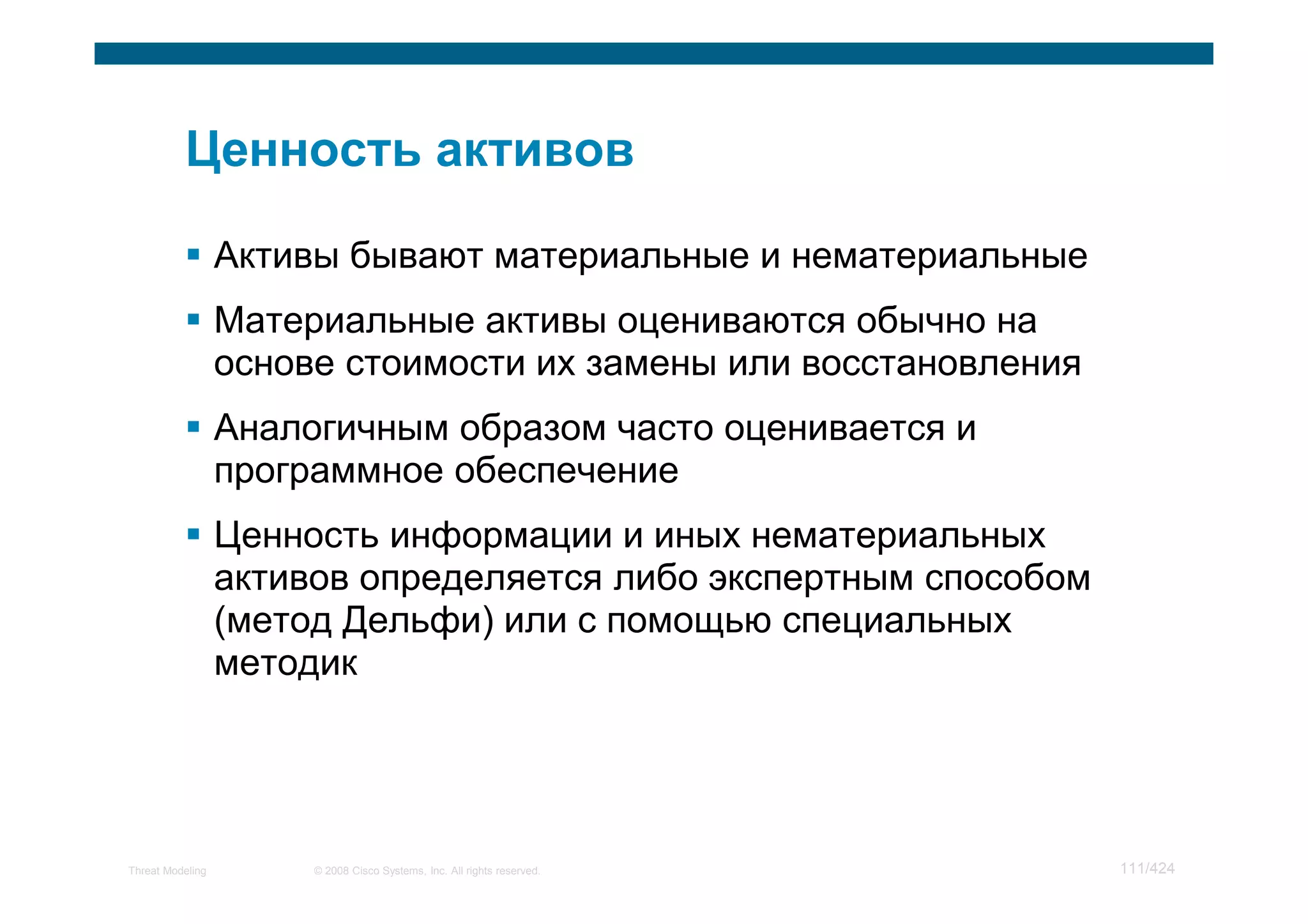 Ценность активов

▪ Активы бывают материальные и нематериальные

▪ Материальные активы оцениваются обычно на основе стоимости их замены или восстановления

▪ Аналогичным образом часто оценивается и программное обеспечение

▪ Ценность информации и иных нематериальных активов определяется либо экспертным способом (метод Дельфи) или с помощью специальных методик

Threat Modeling © 2008 Cisco Systems, Inc. All rights reserved. 111/424